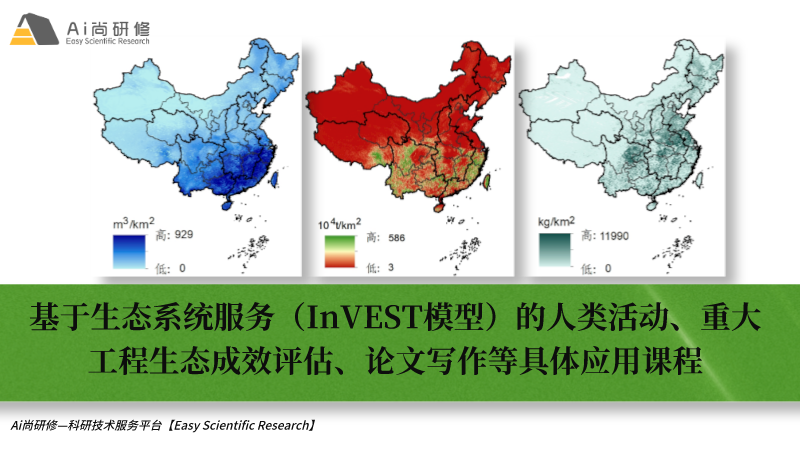 Ai尚研修
Easy Scientific Research

$m^3/km^2$
高: 929
低: 0

$10^4t/km^2$
高: 586
低: 3

$kg/km^2$
高: 11990
低: 0

基于生态系统服务（InVEST模型）的人类活动、重大工程生态成效评估、论文写作等具体应用课程

Ai尚研修—科研技术服务平台【Easy Scientific Research】